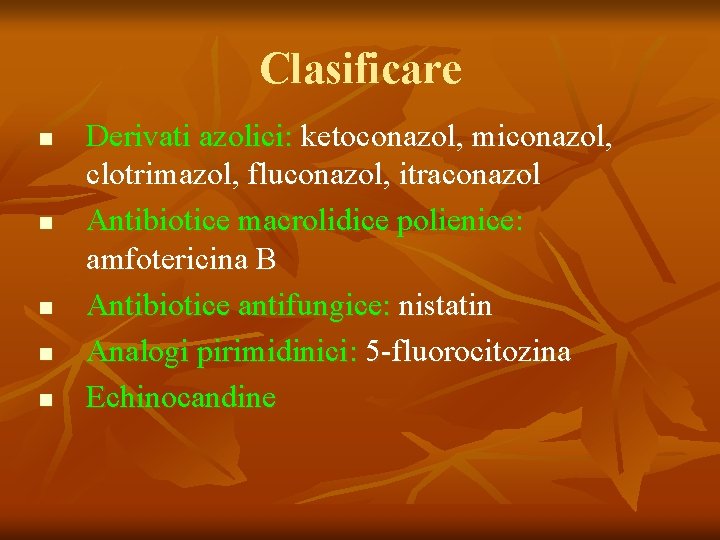 Clasificare

- Derivati azolici: ketoconazol, miconazol, clotrimazol, fluconazol, itraconazol
- Antibiotice macrolidice polienice: amfotericina B
- Antibiotice antifungice: nistatin
- Analogi pirimidinici: 5-fluorocitozina
- Echinocandine